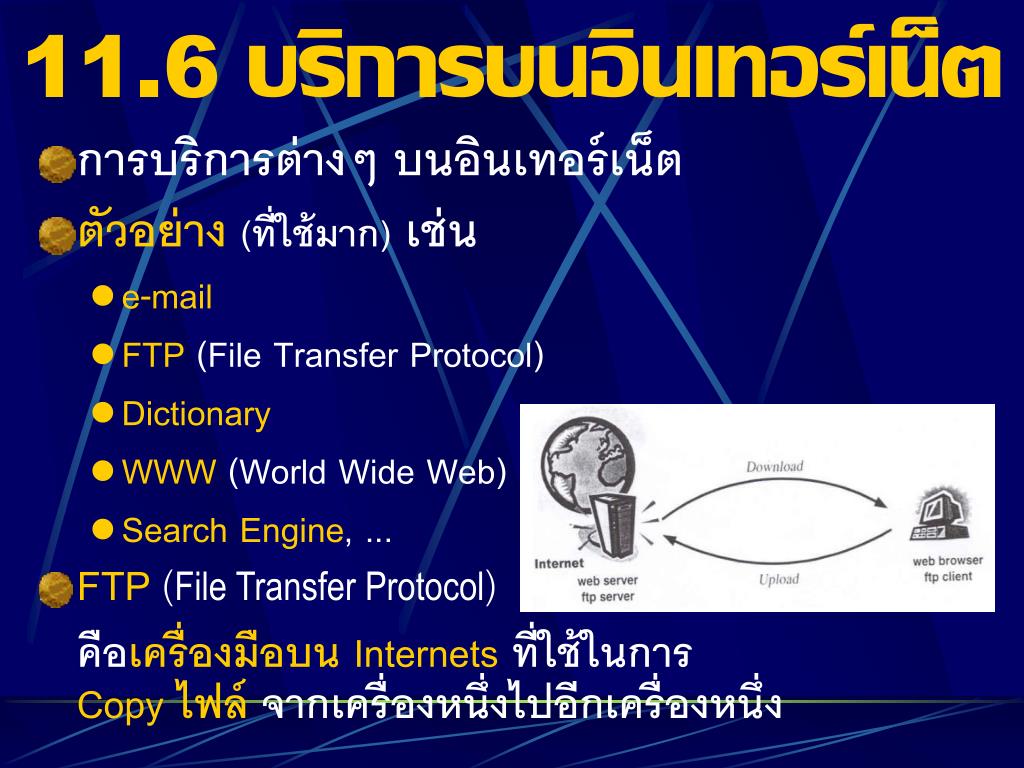 11.6 บริการบนอินเทอร์เน็ต

การบริการต่างๆ บนอินเทอร์เน็ต

ตัวอย่าง (ที่ใช้มาก) เช่น

e-mail

FTP (File Transfer Protocol)

Dictionary

WWW (World Wide Web)

Search Engine, ...

FTP (File Transfer Protocol)

คือเครื่องมือบน Internets ที่ใช้ในการ Copy ไฟล์ จากเครื่องหนึ่งไปอีกเครื่องหนึ่ง

Download

Upload

Internet

web server
ftp server

web browser
ftp client